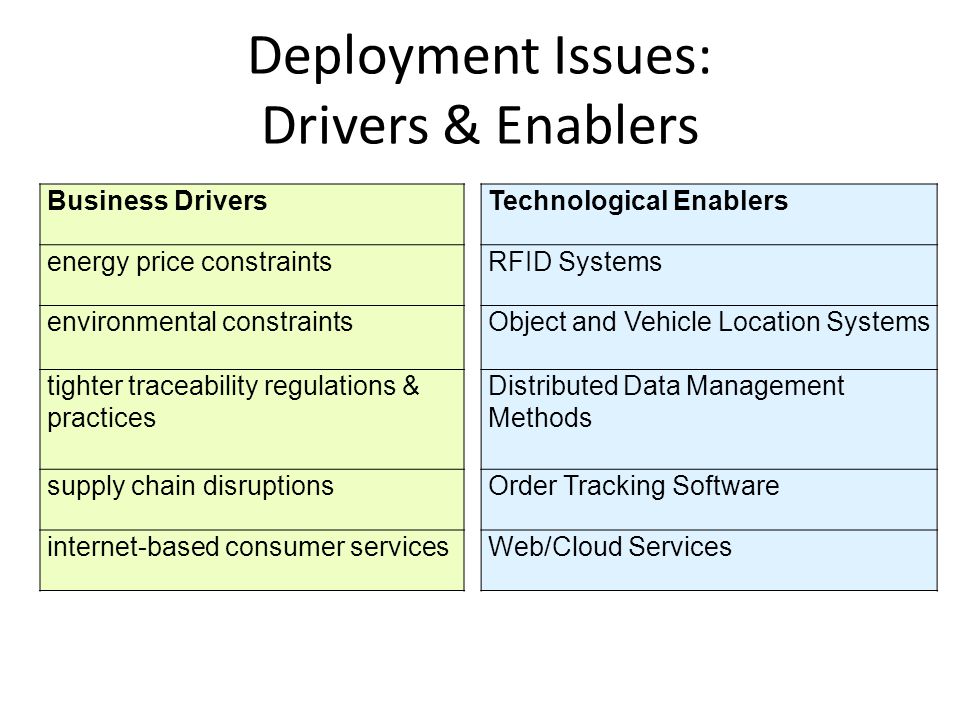 Deployment Issues:
Drivers & Enablers

| Business Drivers |
|---|
| energy price constraints |
| environmental constraints |
| tighter traceability regulations & practices |
| supply chain disruptions |
| internet-based consumer services |

| Technological Enablers |
|---|
| RFID Systems |
| Object and Vehicle Location Systems |
| Distributed Data Management Methods |
| Order Tracking Software |
| Web/Cloud Services |